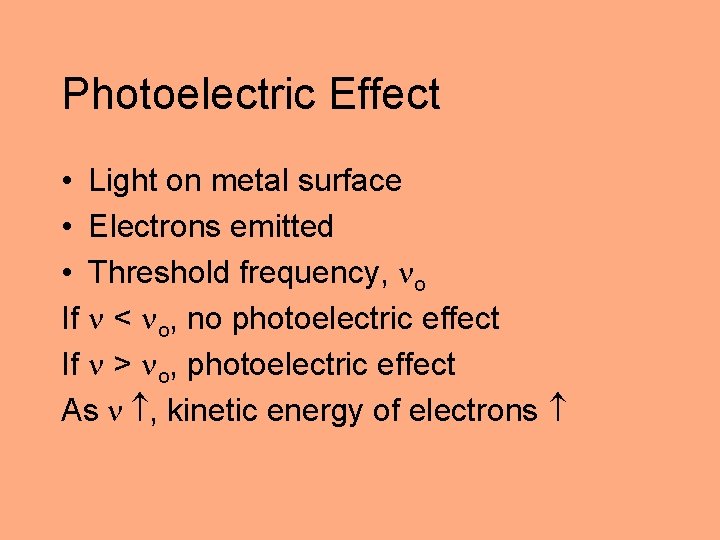 Photoelectric Effect

• Light on metal surface
• Electrons emitted
• Threshold frequency, $\nu_o$

If $\nu < \nu_o$, no photoelectric effect
If $\nu > \nu_o$, photoelectric effect
As $\nu \uparrow$, kinetic energy of electrons $\uparrow$